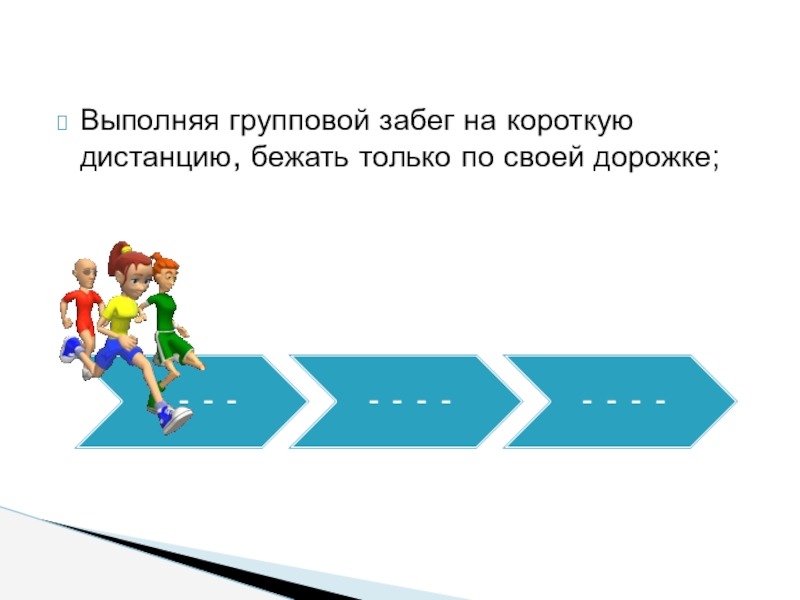 Выполняя групповой забег на короткую дистанцию, бежать только по своей дорожке;

- - -

- - - -

- - - -